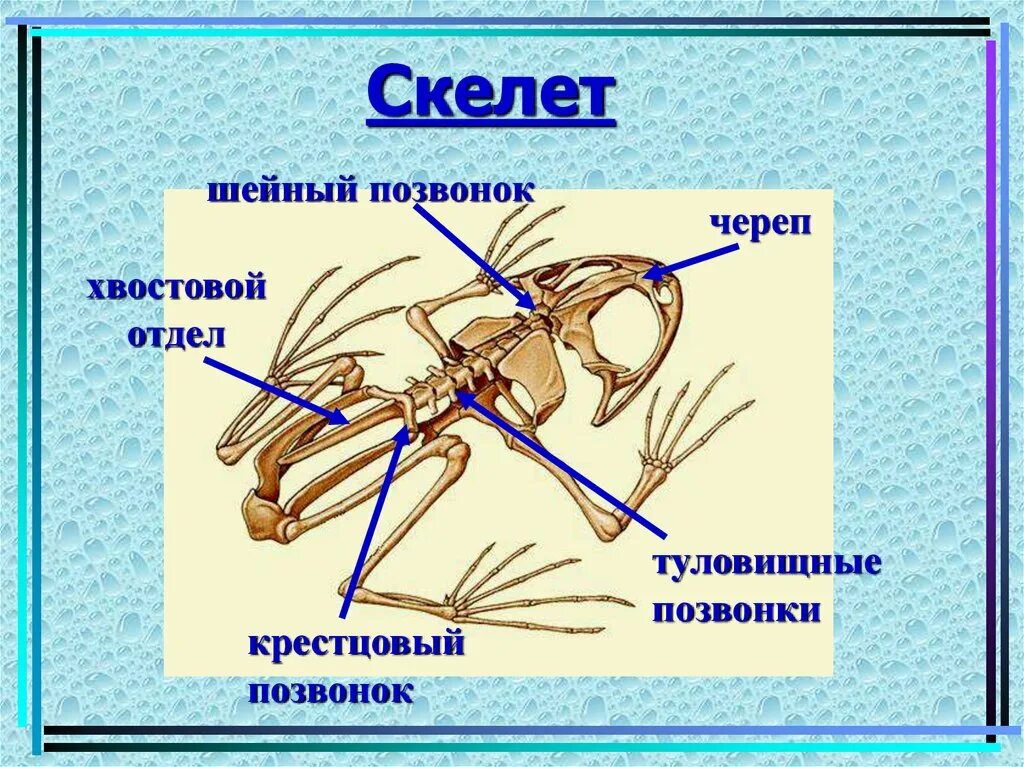 Скелет

шейный позвонок

череп

хвостовой отдел

туловищные позвонки

крестцовый позвонок